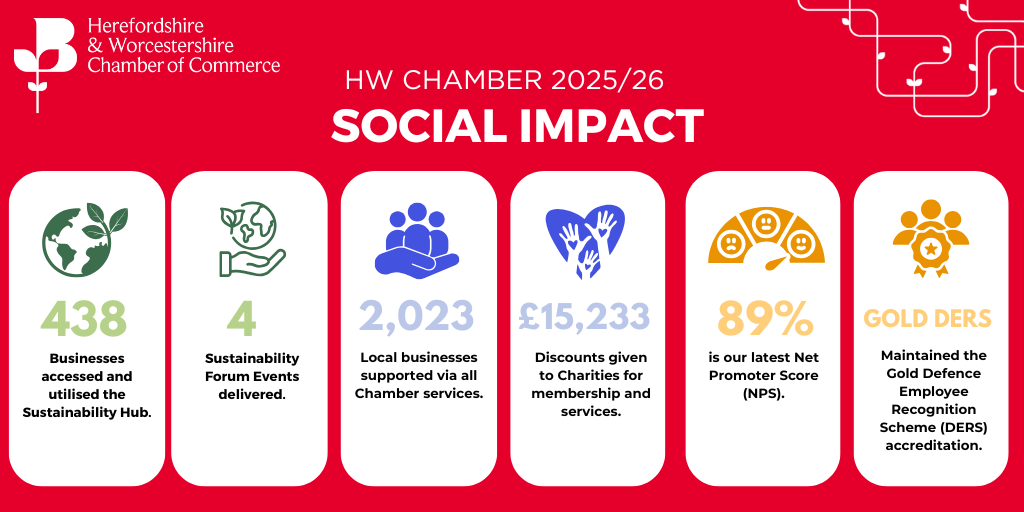 Herefordshire & Worcestershire Chamber of Commerce

HW CHAMBER 2025/26

SOCIAL IMPACT

438

Businesses accessed and utilised the Sustainability Hub.

4

Sustainability Forum Events delivered.

2,023

Local businesses supported via all Chamber services.

£15,233

Discounts given to Charities for membership and services.

89%

is our latest Net Promoter Score (NPS).

GOLD DERS

Maintained the Gold Defence Employee Recognition Scheme (DERS) accreditation.